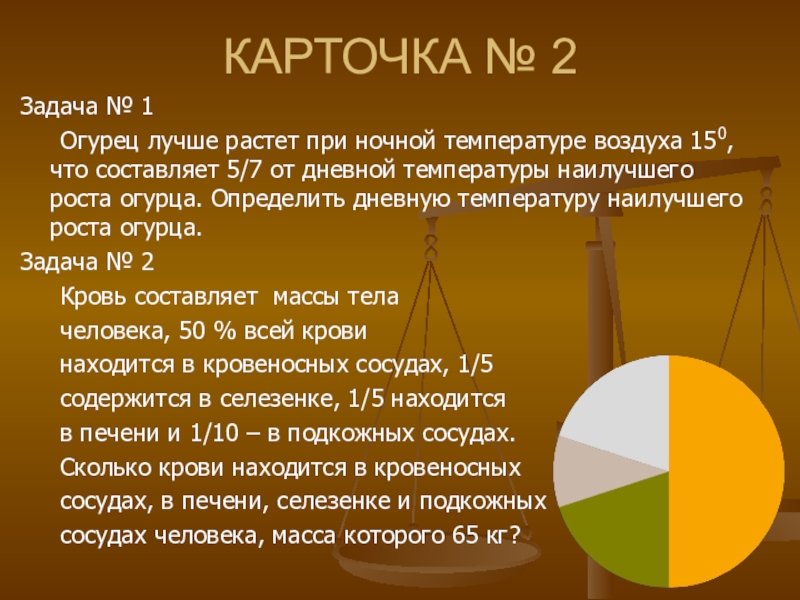 КАРТОЧКА № 2

Задача № 1

Огурец лучше растет при ночной температуре воздуха $15^0$, что составляет 5/7 от дневной температуры наилучшего роста огурца. Определить дневную температуру наилучшего роста огурца.

Задача № 2

Кровь составляет массы тела человека, 50 % всей крови находится в кровеносных сосудах, 1/5 содержится в селезенке, 1/5 находится в печени и 1/10 – в подкожных сосудах. Сколько крови находится в кровеносных сосудах, в печени, селезенке и подкожных сосудах человека, масса которого 65 кг?